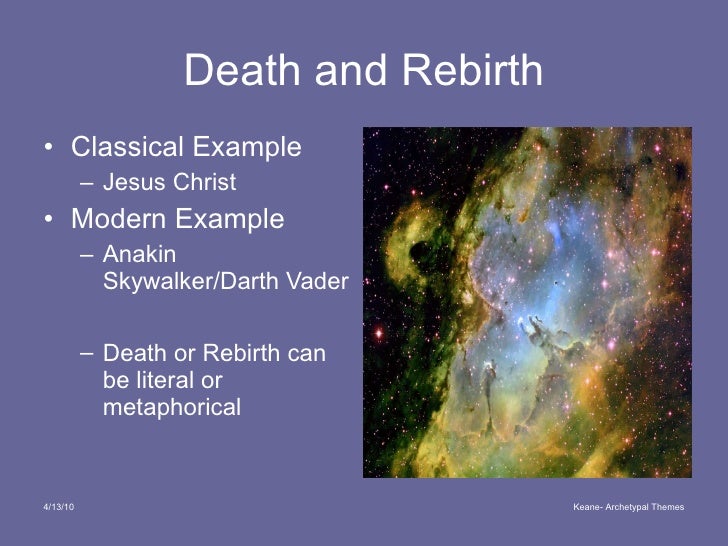 Death and Rebirth

• Classical Example
– Jesus Christ
• Modern Example
– Anakin Skywalker/Darth Vader

– Death or Rebirth can be literal or metaphorical

4/13/10

Keane- Archetypal Themes